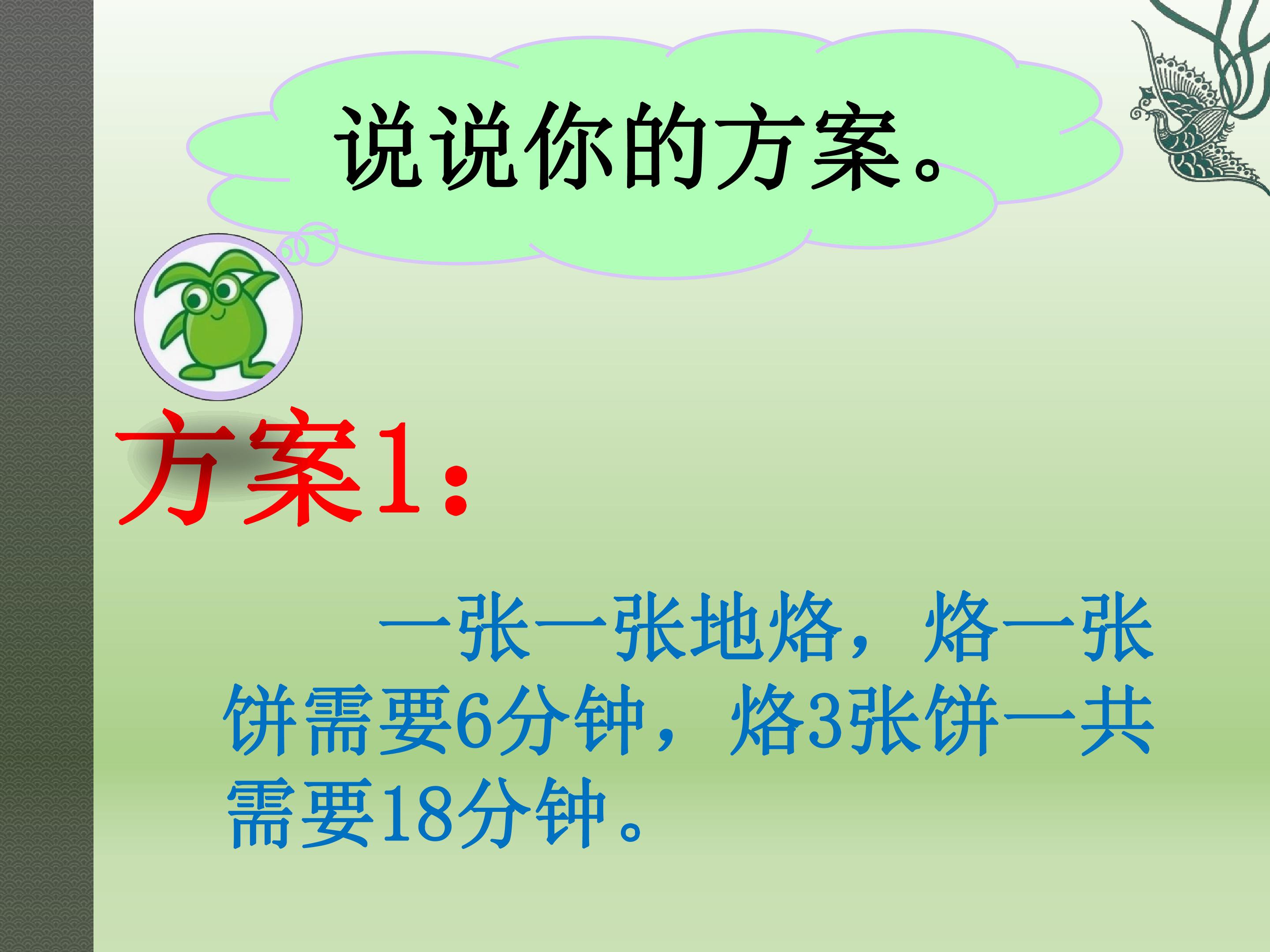 说说你的方案。

方案1:

一张一张地烙，烙一张饼需要6分钟，烙3张饼一共需要18分钟。